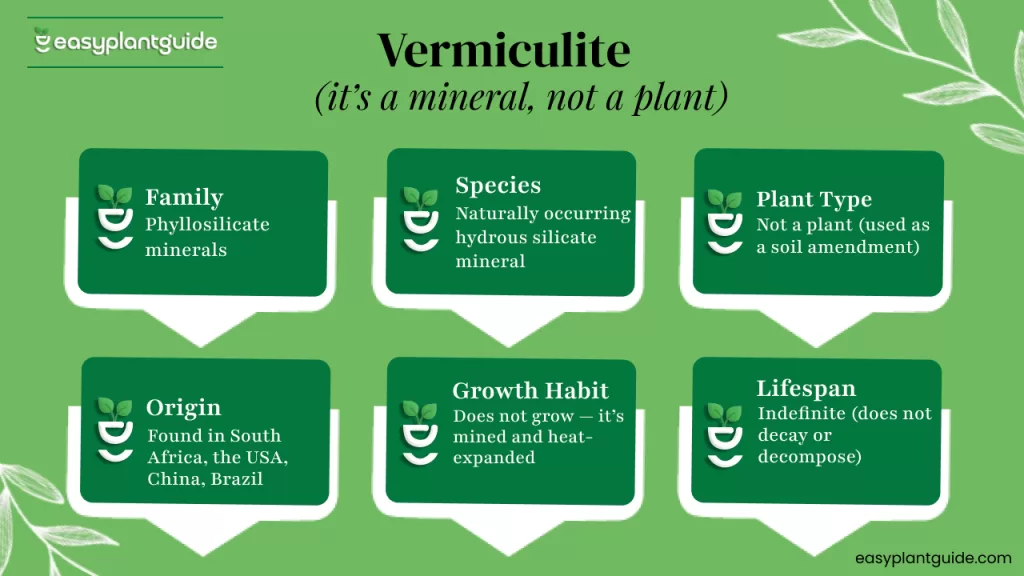 easyplantguide

Vermiculite
(it's a mineral, not a plant)

Family
Phyllosilicate minerals

Species
Naturally occurring hydrous silicate mineral

Plant Type
Not a plant (used as a soil amendment)

Origin
Found in South Africa, the USA, China, Brazil

Growth Habit
Does not grow — it's mined and heat-expanded

Lifespan
Indefinite (does not decay or decompose)

easyplantguide.com